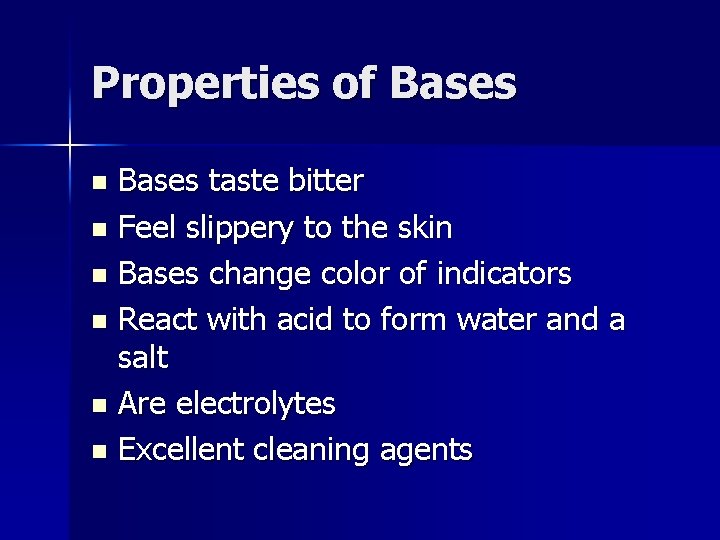 Properties of Bases

- Bases taste bitter
- Feel slippery to the skin
- Bases change color of indicators
- React with acid to form water and a salt
- Are electrolytes
- Excellent cleaning agents